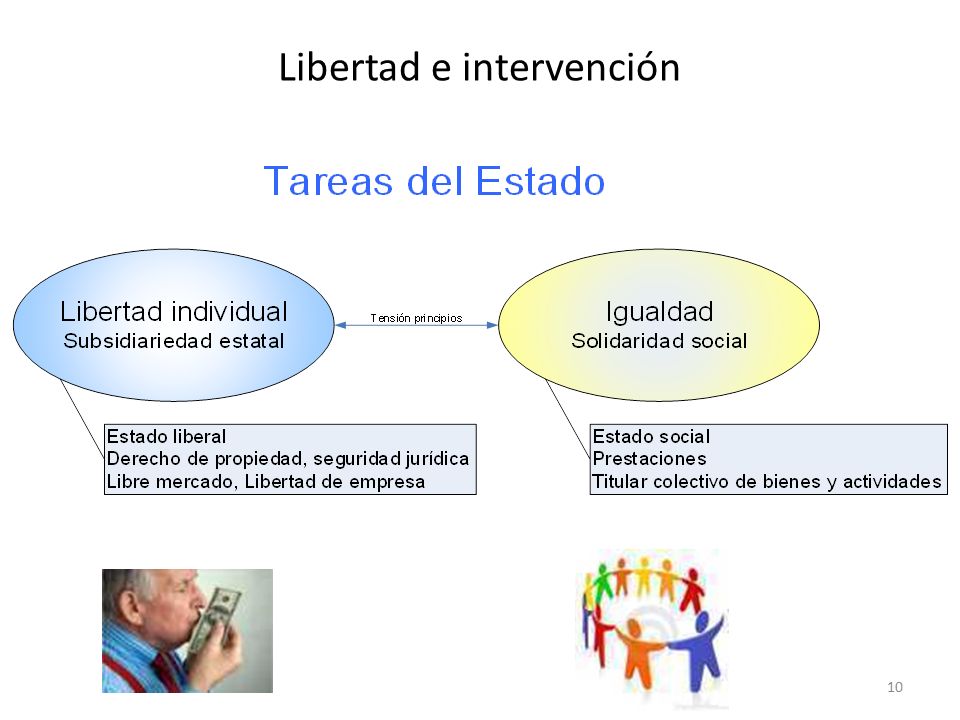 Libertad e intervención

Tareas del Estado

Libertad individual
Subsidiariedad estatal

Tensión principios

Igualdad
Solidaridad social

Estado liberal
Derecho de propiedad, seguridad jurídica
Libre mercado, Libertad de empresa

Estado social
Prestaciones
Titular colectivo de bienes y actividades

10